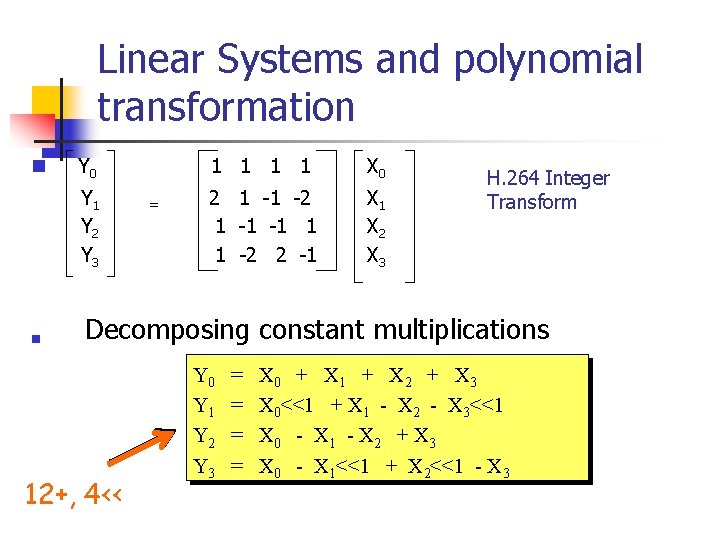 Linear Systems and polynomial transformation

$\begin{bmatrix} Y_0 \\ Y_1 \\ Y_2 \\ Y_3 \end{bmatrix} = \begin{bmatrix} 1 & 1 & 1 & 1 \\ 2 & 1 & -1 & -2 \\ 1 & -1 & -1 & 1 \\ 1 & -2 & 2 & -1 \end{bmatrix} \begin{bmatrix} X_0 \\ X_1 \\ X_2 \\ X_3 \end{bmatrix}$

H.264 Integer Transform

Decomposing constant multiplications

$Y_0 = X_0 + X_1 + X_2 + X_3$
$Y_1 = X_0<<1 + X_1 - X_2 - X_3<<1$
$Y_2 = X_0 - X_1 - X_2 + X_3$
$Y_3 = X_0 - X_1<<1 + X_2<<1 - X_3$

12+, 4<<